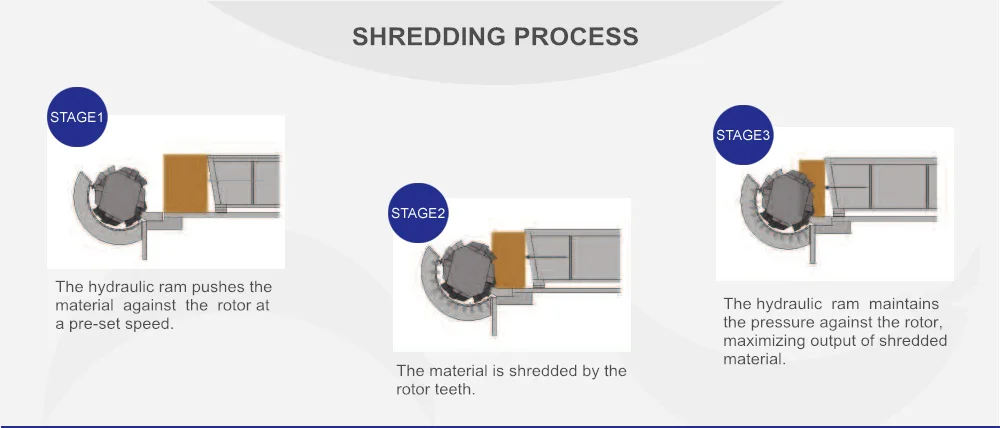 SHREDDING PROCESS

STAGE1

The hydraulic ram pushes the material against the rotor at a pre-set speed.

STAGE2

The material is shredded by the rotor teeth.

STAGE3

The hydraulic ram maintains the pressure against the rotor, maximizing output of shredded material.